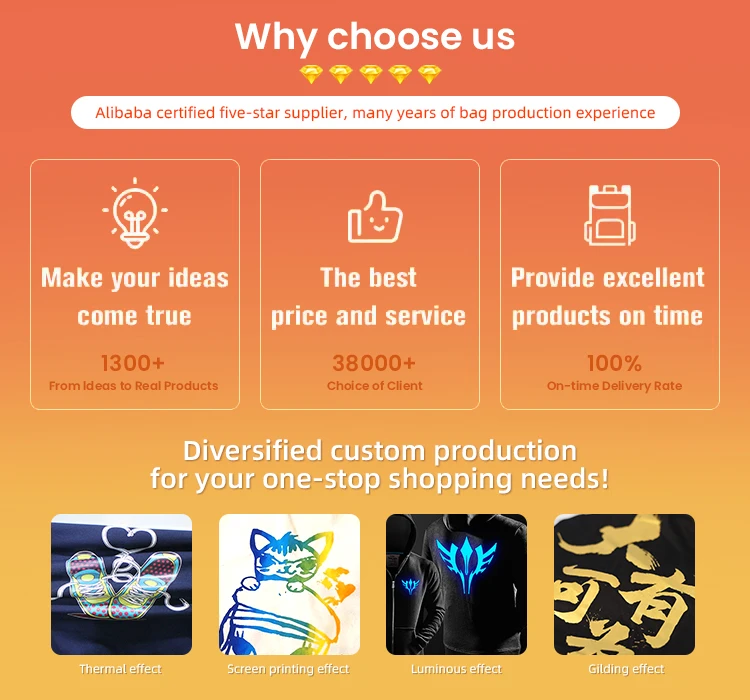 Why choose us

Alibaba certified five-star supplier, many years of bag production experience

Make your ideas come true

1300+
From Ideas to Real Products

The best price and service

38000+
Choice of Client

Provide excellent products on time

100%
On-time Delivery Rate

Diversified custom production for your one-stop shopping needs!

Thermal effect

Screen printing effect

Luminous effect

Gilding effect